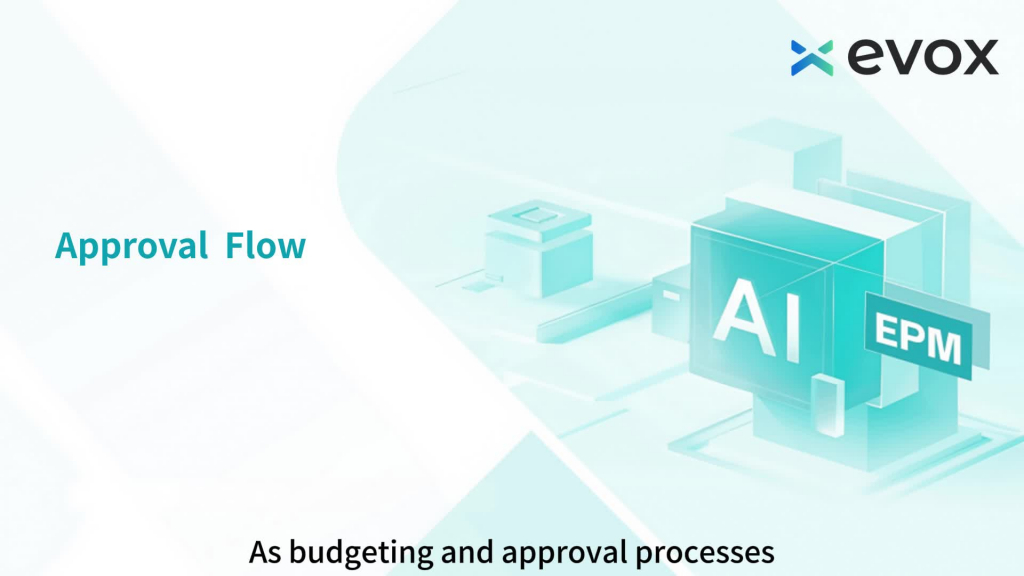 evox

Approval Flow

AI

EPM

As budgeting and approval processes